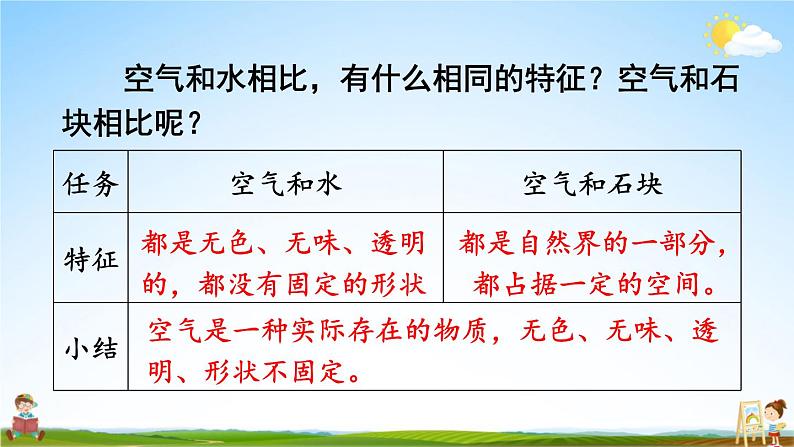 空气和水相比，有什么相同的特征？空气和石块相比呢？

| 任务 | 空气和水 | 空气和石块 |
|---|---|---|
| 特征 | 都是无色、无味、透明的，都没有固定的形状 | 都是自然界的一部分，都占据一定的空间。 |
| 小结 | 空气是一种实际存在的物质，无色、无味、透明、形状不固定。 | |